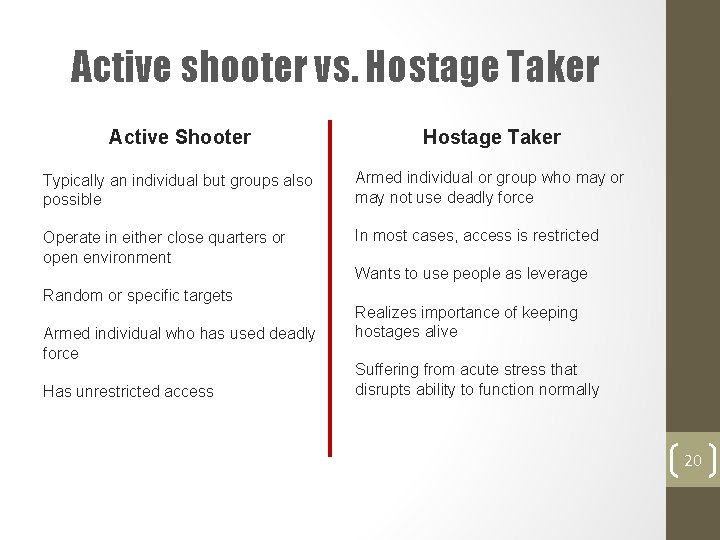 Active shooter vs. Hostage Taker

Active Shooter

Typically an individual but groups also possible

Operate in either close quarters or open environment

Random or specific targets

Armed individual who has used deadly force

Has unrestricted access

Hostage Taker

Armed individual or group who may or may not use deadly force

In most cases, access is restricted

Wants to use people as leverage

Realizes importance of keeping hostages alive

Suffering from acute stress that disrupts ability to function normally

20